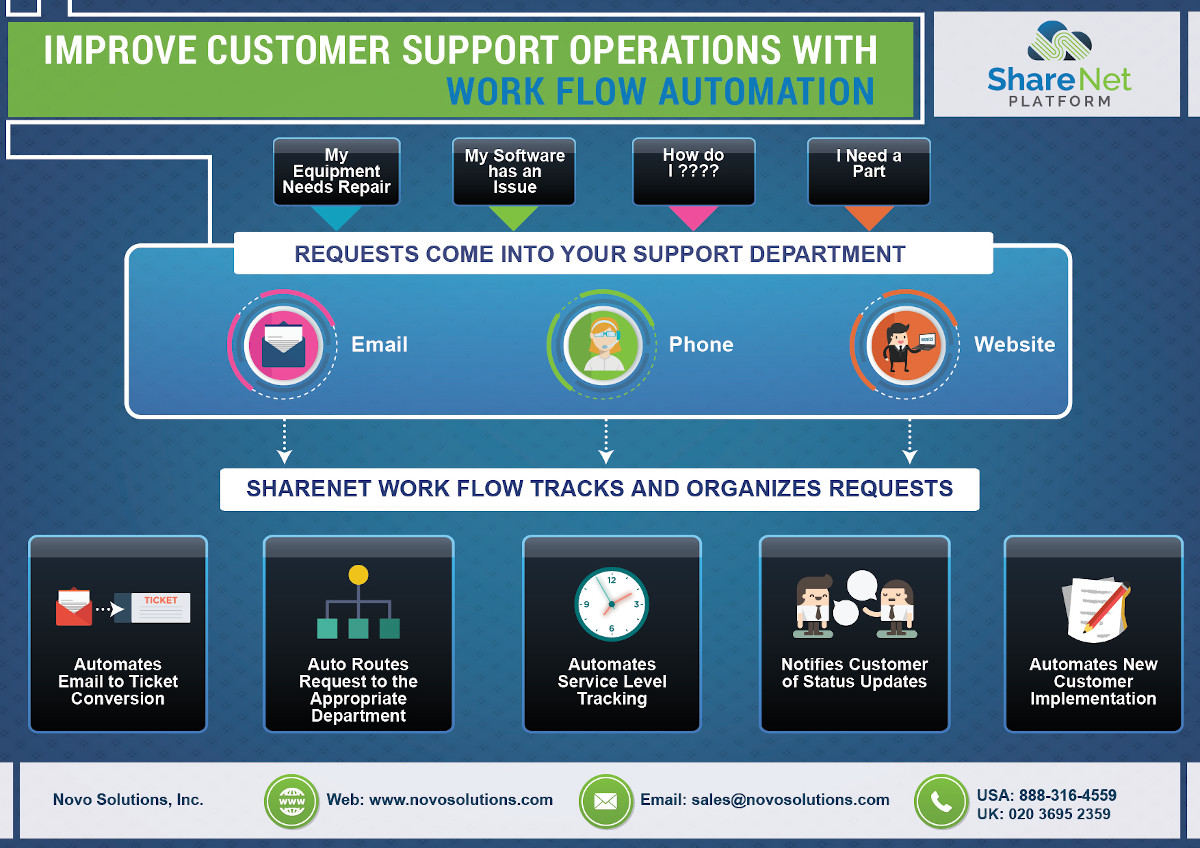 IMPROVE CUSTOMER SUPPORT OPERATIONS WITH WORK FLOW AUTOMATION

ShareNet PLATFORM

My Equipment Needs Repair

My Software has an Issue

How do I ????

I Need a Part

REQUESTS COME INTO YOUR SUPPORT DEPARTMENT

Email

Phone

Website

SHARENET WORK FLOW TRACKS AND ORGANIZES REQUESTS

TICKET

Automates Email to Ticket Conversion

Auto Routes Request to the Appropriate Department

12
3
6
9

Automates Service Level Tracking

Notifies Customer of Status Updates

Automates New Customer Implementation

Novo Solutions, Inc.

WWW

Web: www.novosolutions.com

Email: sales@novosolutions.com

USA: 888-316-4559
UK: 020 3695 2359